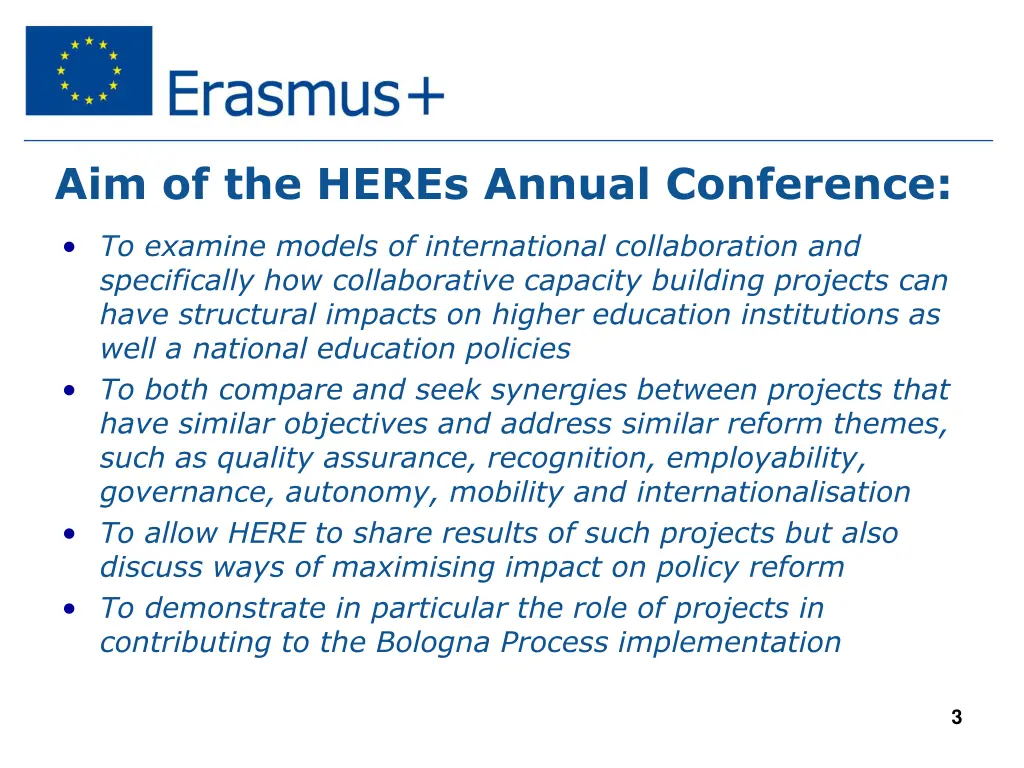 Erasmus+

Aim of the HEREs Annual Conference:

• To examine models of international collaboration and specifically how collaborative capacity building projects can have structural impacts on higher education institutions as well a national education policies
• To both compare and seek synergies between projects that have similar objectives and address similar reform themes, such as quality assurance, recognition, employability, governance, autonomy, mobility and internationalisation
• To allow HERE to share results of such projects but also discuss ways of maximising impact on policy reform
• To demonstrate in particular the role of projects in contributing to the Bologna Process implementation

3